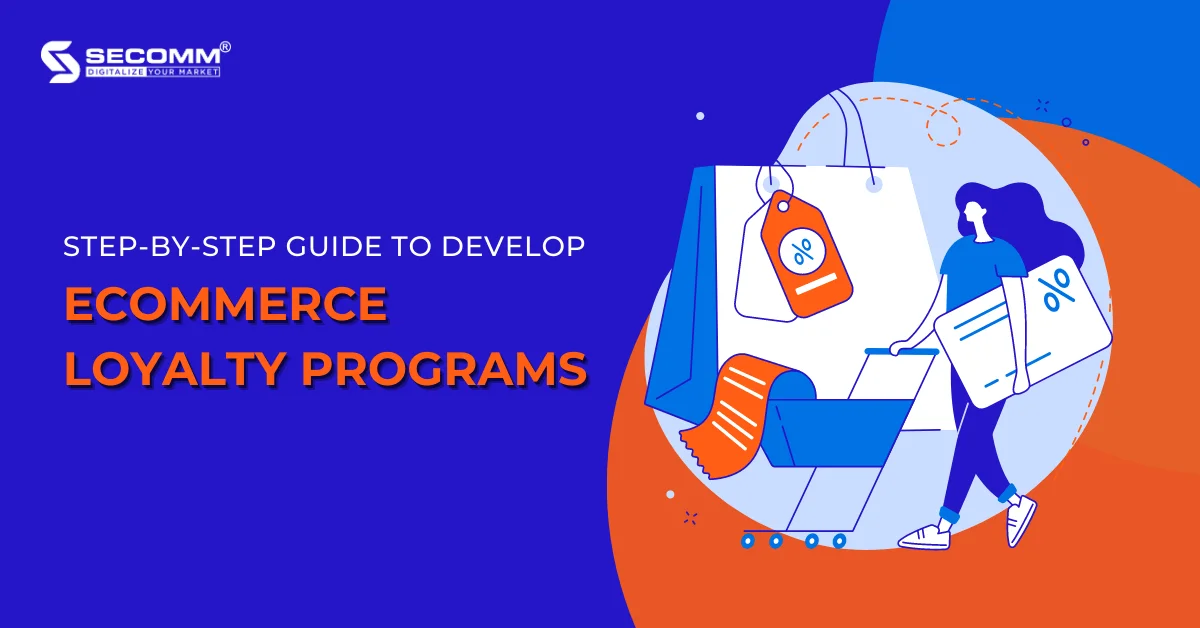 SECOMM®
DIGITALIZE YOUR MARKET

STEP-BY-STEP GUIDE TO DEVELOP
ECOMMERCE LOYALTY PROGRAMS

%
%